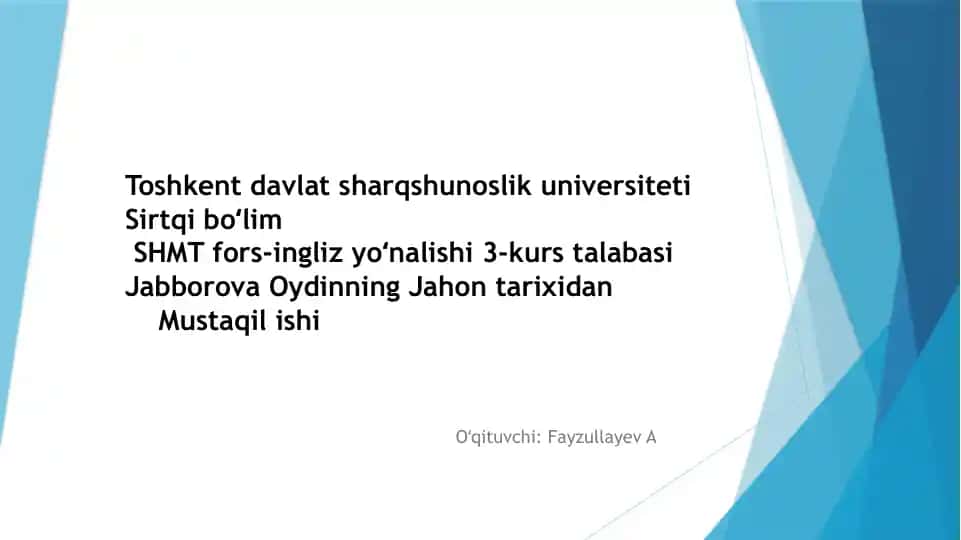 Toshkent davlat sharqshunoslik universiteti
Sirtqi bo‘lim
SHMT fors-ingliz yo‘nalishi 3-kurs talabasi
Jabborova Oydinning Jahon tarixidan
Mustaqil ishi

O‘qituvchi: Fayzullayev A